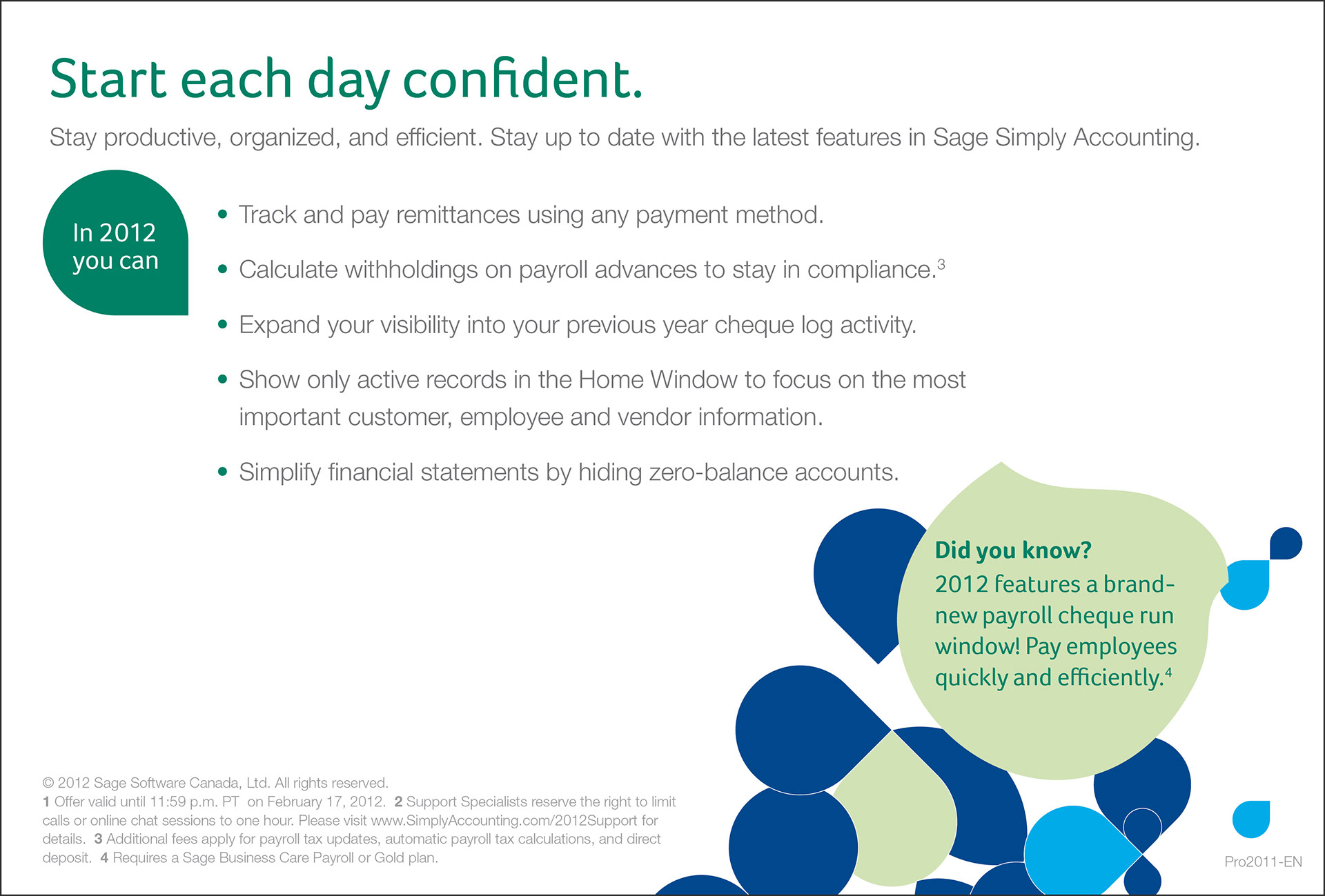 Start each day confident.

Stay productive, organized, and efficient. Stay up to date with the latest features in Sage Simply Accounting.

In 2012 you can

• Track and pay remittances using any payment method.

• Calculate withholdings on payroll advances to stay in compliance.$^3$

• Expand your visibility into your previous year cheque log activity.

• Show only active records in the Home Window to focus on the most important customer, employee and vendor information.

• Simplify financial statements by hiding zero-balance accounts.

Did you know?
2012 features a brand-new payroll cheque run window! Pay employees quickly and efficiently.$^4$

© 2012 Sage Software Canada, Ltd. All rights reserved.
1 Offer valid until 11:59 p.m. PT on February 17, 2012. 2 Support Specialists reserve the right to limit calls or online chat sessions to one hour. Please visit www.SimplyAccounting.com/2012Support for details. 3 Additional fees apply for payroll tax updates, automatic payroll tax calculations, and direct deposit. 4 Requires a Sage Business Care Payroll or Gold plan.

Pro2011-EN